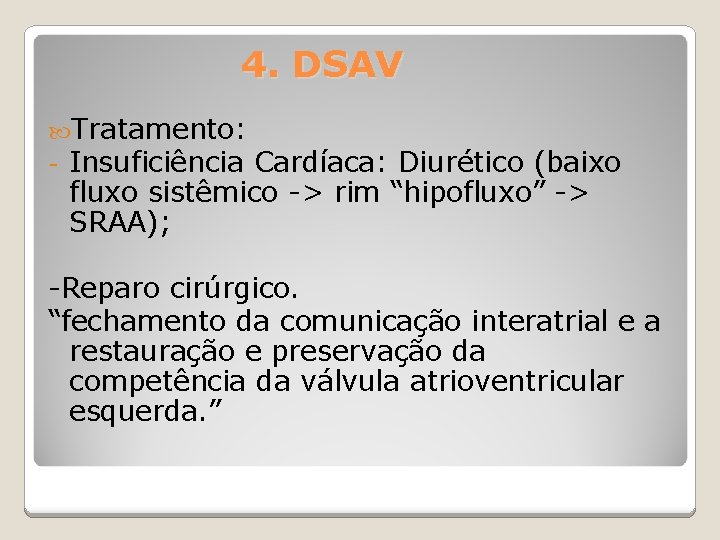 4. DSAV

Tratamento:

- Insuficiência Cardíaca: Diurético (baixo fluxo sistêmico -> rim “hipofluxo” -> SRAA);

-Reparo cirúrgico.

“fechamento da comunicação interatrial e a restauração e preservação da competência da válvula atrioventricular esquerda.”